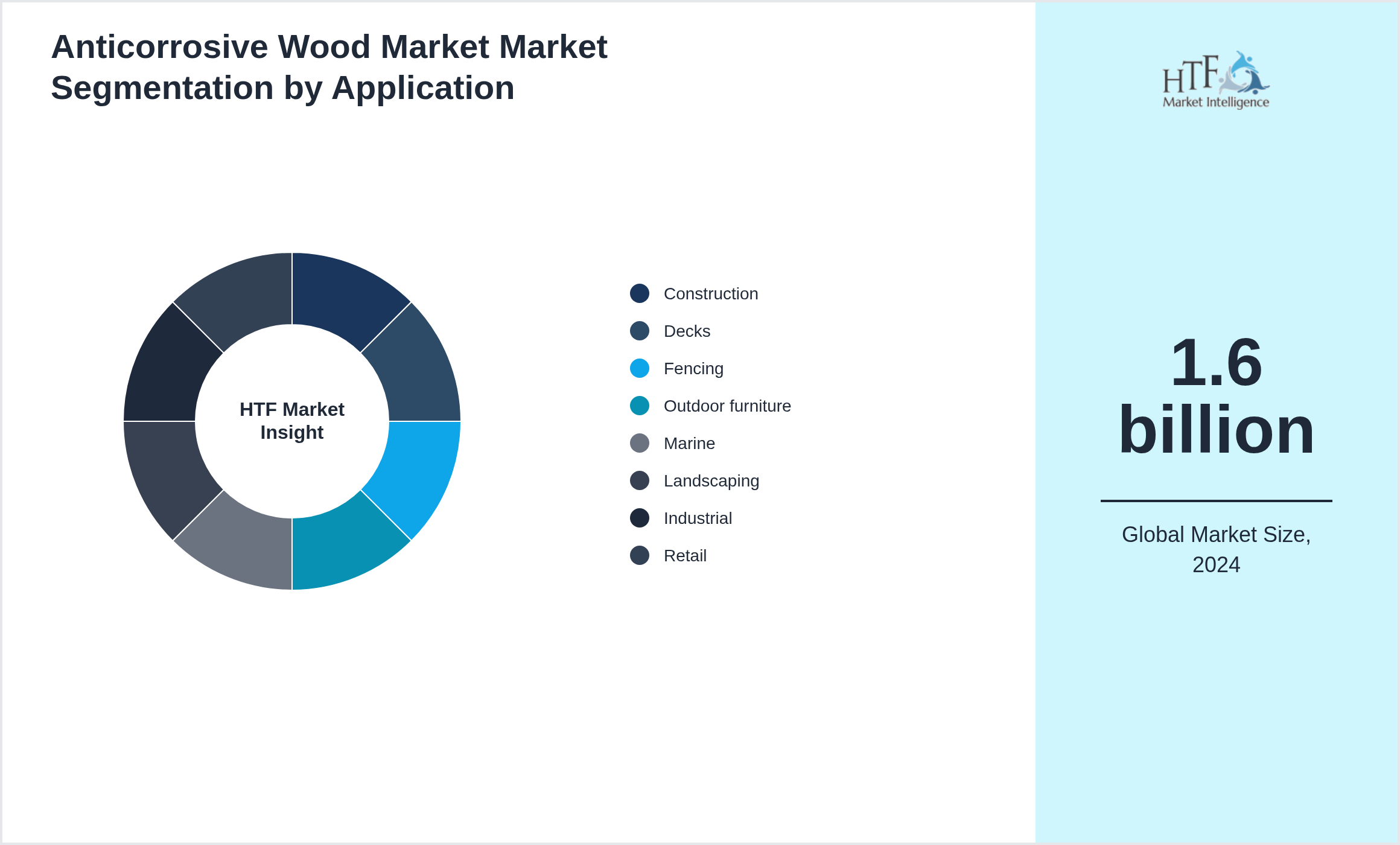 Anticorrosive Wood Market Market Segmentation by Application

HTF Market Insight

Construction
Decks
Fencing
Outdoor furniture
Marine
Landscaping
Industrial
Retail

HTF Market Intelligence

1.6 billion

Global Market Size, 2024